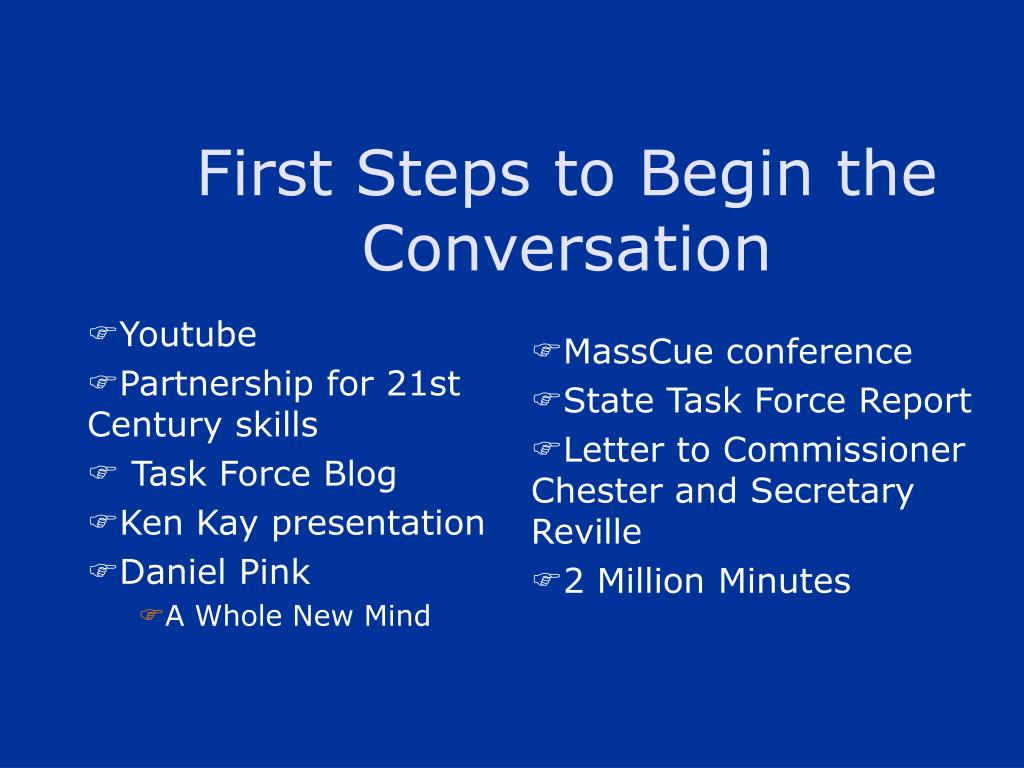 First Steps to Begin the Conversation

☞Youtube
☞Partnership for 21st Century skills
☞ Task Force Blog
☞Ken Kay presentation
☞Daniel Pink
☞A Whole New Mind

☞MassCue conference
☞State Task Force Report
☞Letter to Commissioner Chester and Secretary Reville
☞2 Million Minutes